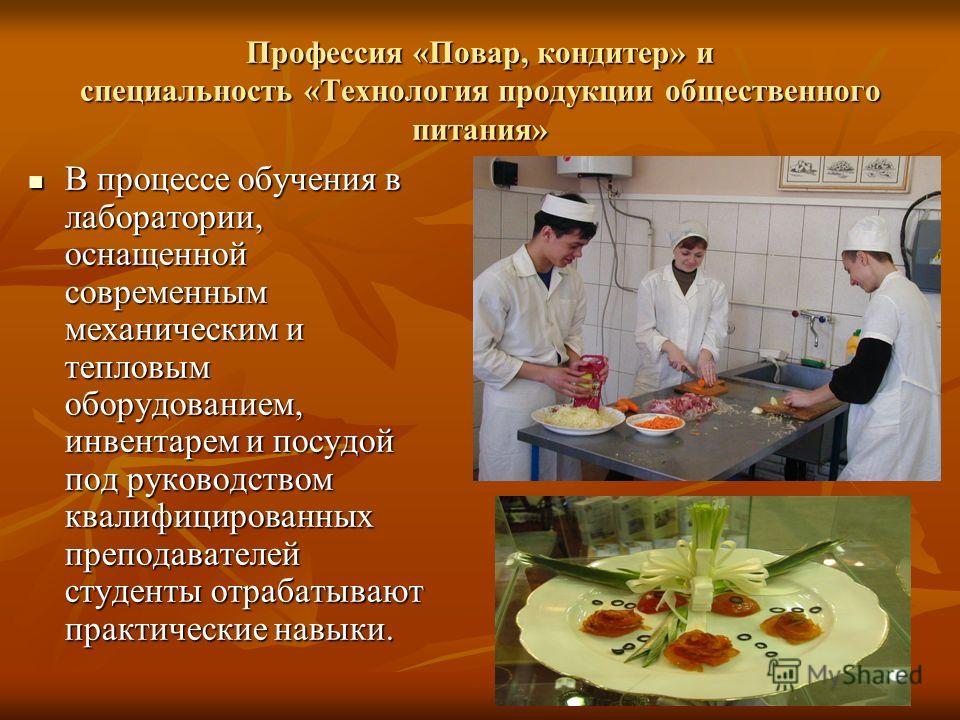 Профессия «Повар, кондитер» и специальность «Технология продукции общественного питания»

В процессе обучения в лаборатории, оснащенной современным механическим и тепловым оборудованием, инвентарем и посудой под руководством квалифицированных преподавателей студенты отрабатывают практические навыки.

MyShared